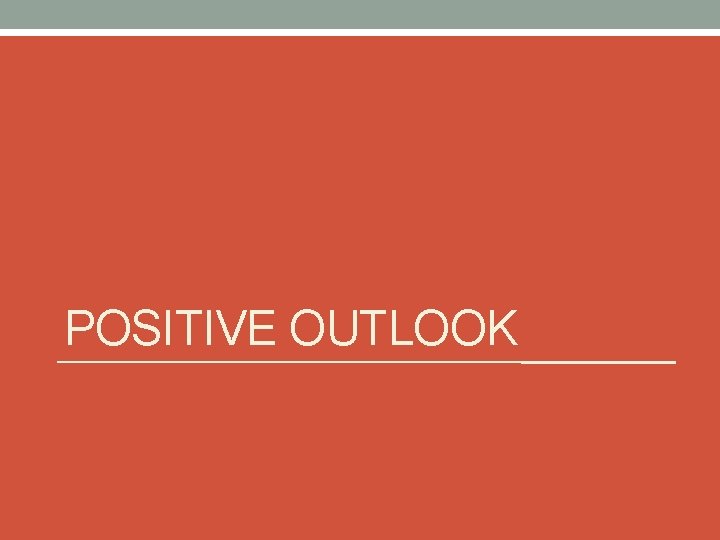 POSITIVE OUTLOOK